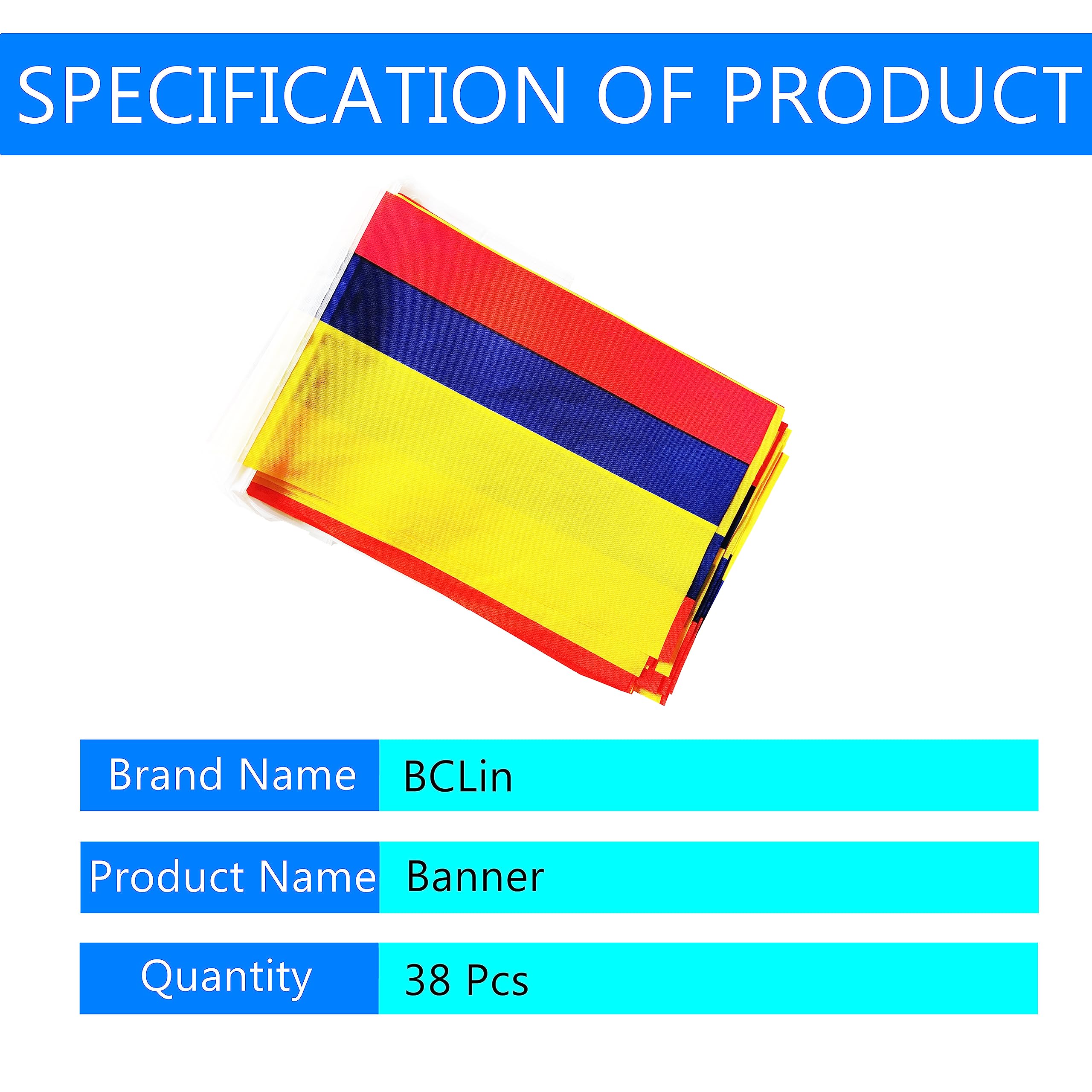 SPECIFICATION OF PRODUCT

| Brand Name | BCLin |
|---|---|
| Product Name | Banner |
| Quantity | 38 Pcs |